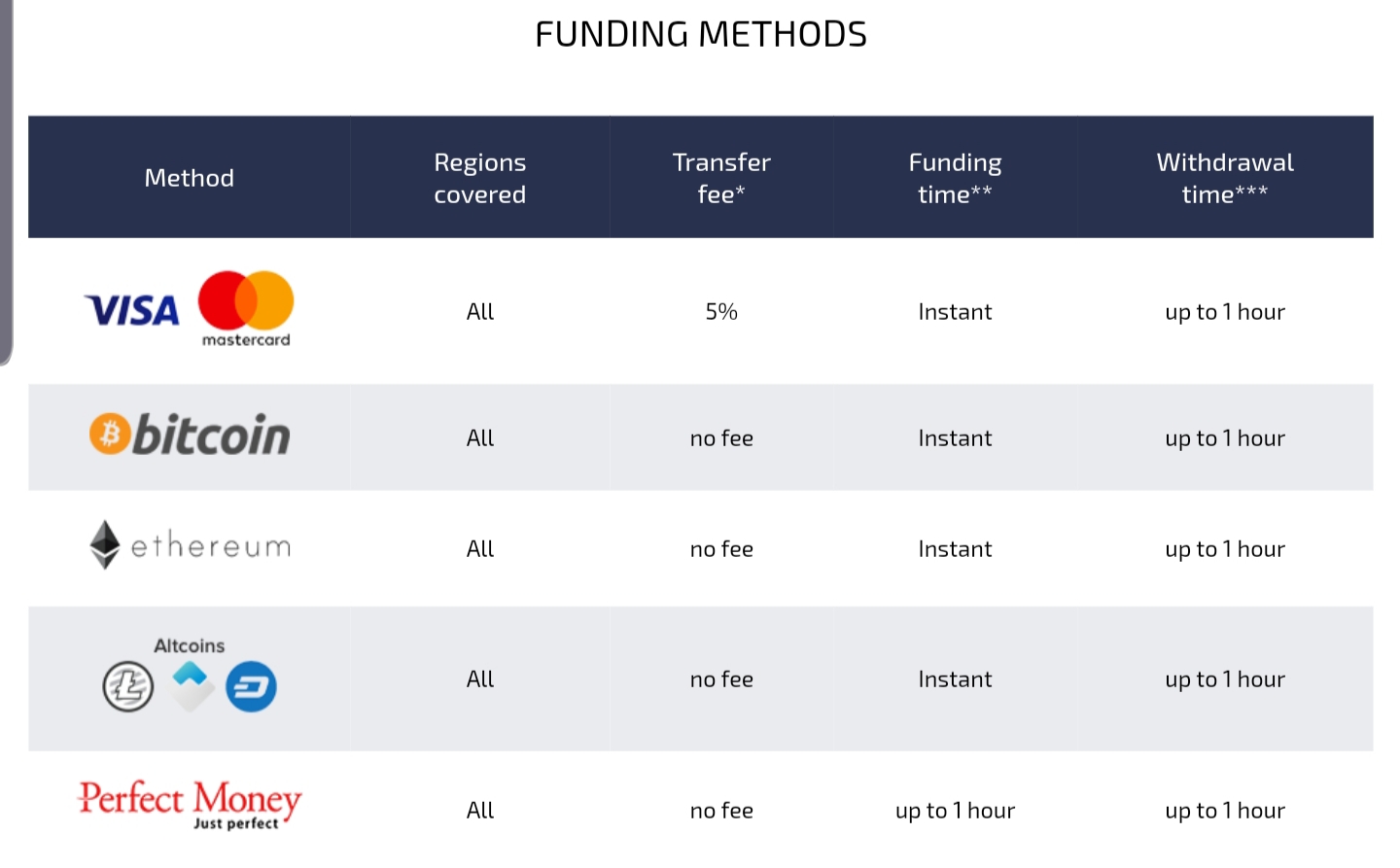 FUNDING METHODS

| Method | Regions covered | Transfer fee* | Funding time** | Withdrawal time*** |
|---|---|---|---|---|
| VISA mastercard | All | 5% | Instant | up to 1 hour |
| bitcoin | All | no fee | Instant | up to 1 hour |
| ethereum | All | no fee | Instant | up to 1 hour |
| Altcoins | All | no fee | Instant | up to 1 hour |
| Perfect Money Just perfect | All | no fee | up to 1 hour | up to 1 hour |